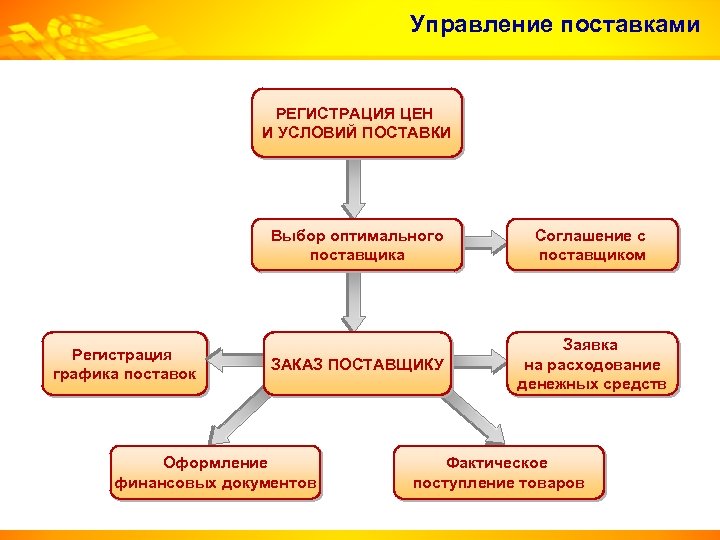 Управление поставками

РЕГИСТРАЦИЯ ЦЕН И УСЛОВИЙ ПОСТАВКИ

Выбор оптимального поставщика

Соглашение с поставщиком

Регистрация графика поставок

ЗАКАЗ ПОСТАВЩИКУ

Заявка на расходование денежных средств

Оформление финансовых документов

Фактическое поступление товаров